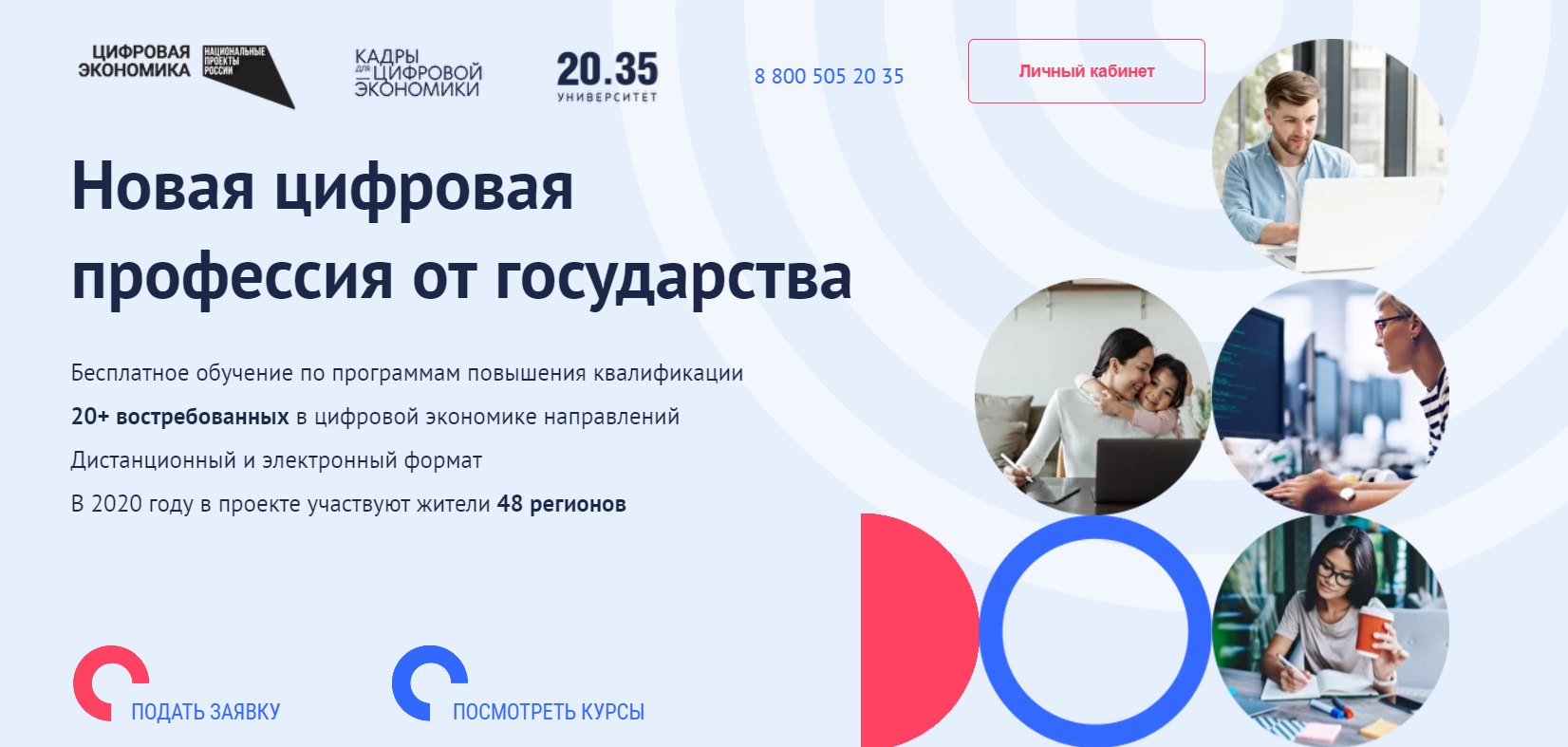 ЦИФРОВАЯ ЭКОНОМИКА НАЦИОНАЛЬНЫЕ ПРОЕКТЫ РОССИИ

КАДРЫ ДЛЯ ЦИФРОВОЙ ЭКОНОМИКИ

20.35 УНИВЕРСИТЕТ

8 800 505 20 35

Личный кабинет

Новая цифровая профессия от государства

Бесплатное обучение по программам повышения квалификации

20+ востребованных в цифровой экономике направлений

Дистанционный и электронный формат

В 2020 году в проекте участвуют жители 48 регионов

ПОДАТЬ ЗАЯВКУ

ПОСМОТРЕТЬ КУРСЫ